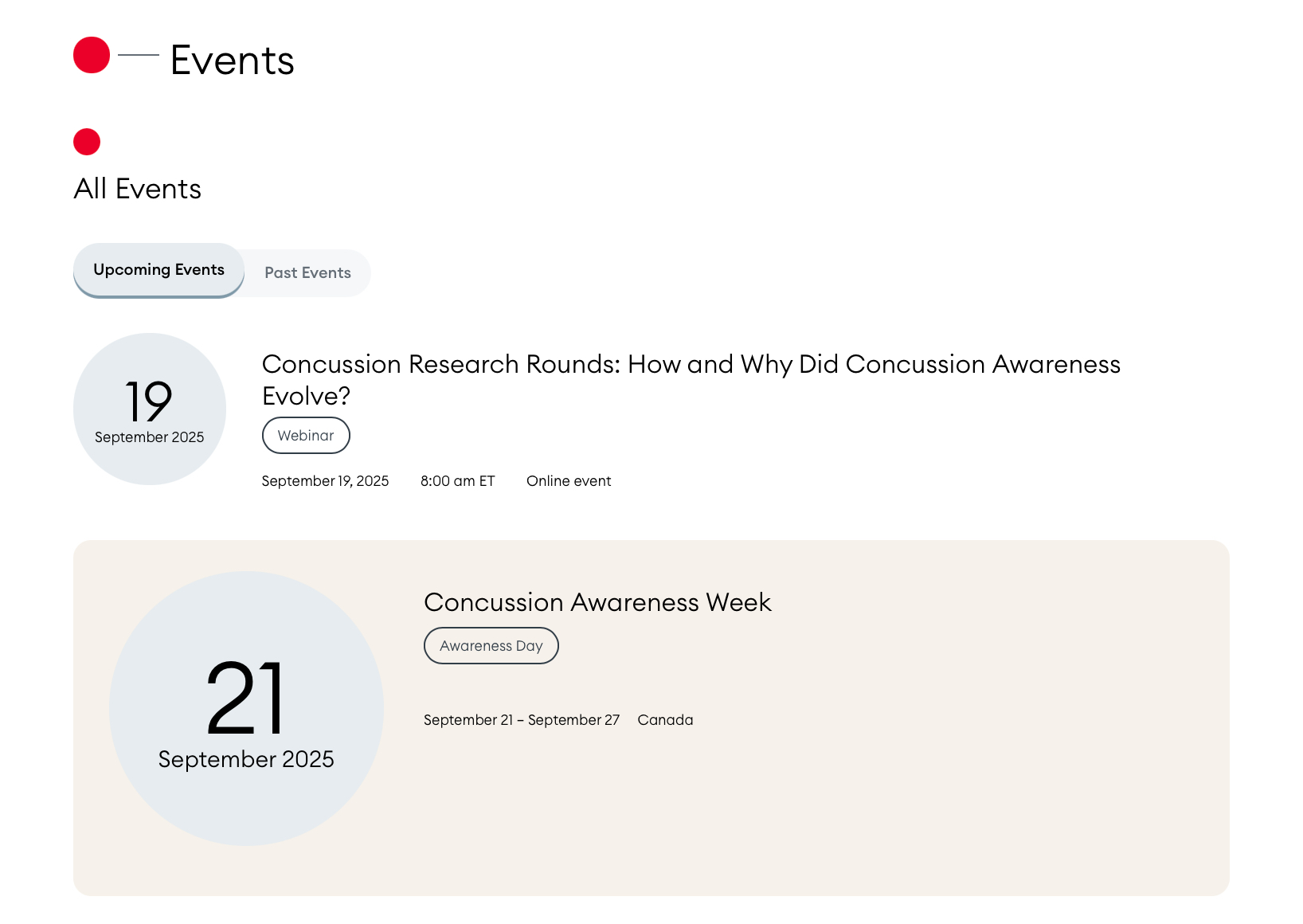 Events

All Events

Upcoming Events Past Events

19
September 2025

Concussion Research Rounds: How and Why Did Concussion Awareness Evolve?

Webinar

September 19, 2025 8:00 am ET Online event

21
September 2025

Concussion Awareness Week

Awareness Day

September 21 – September 27 Canada